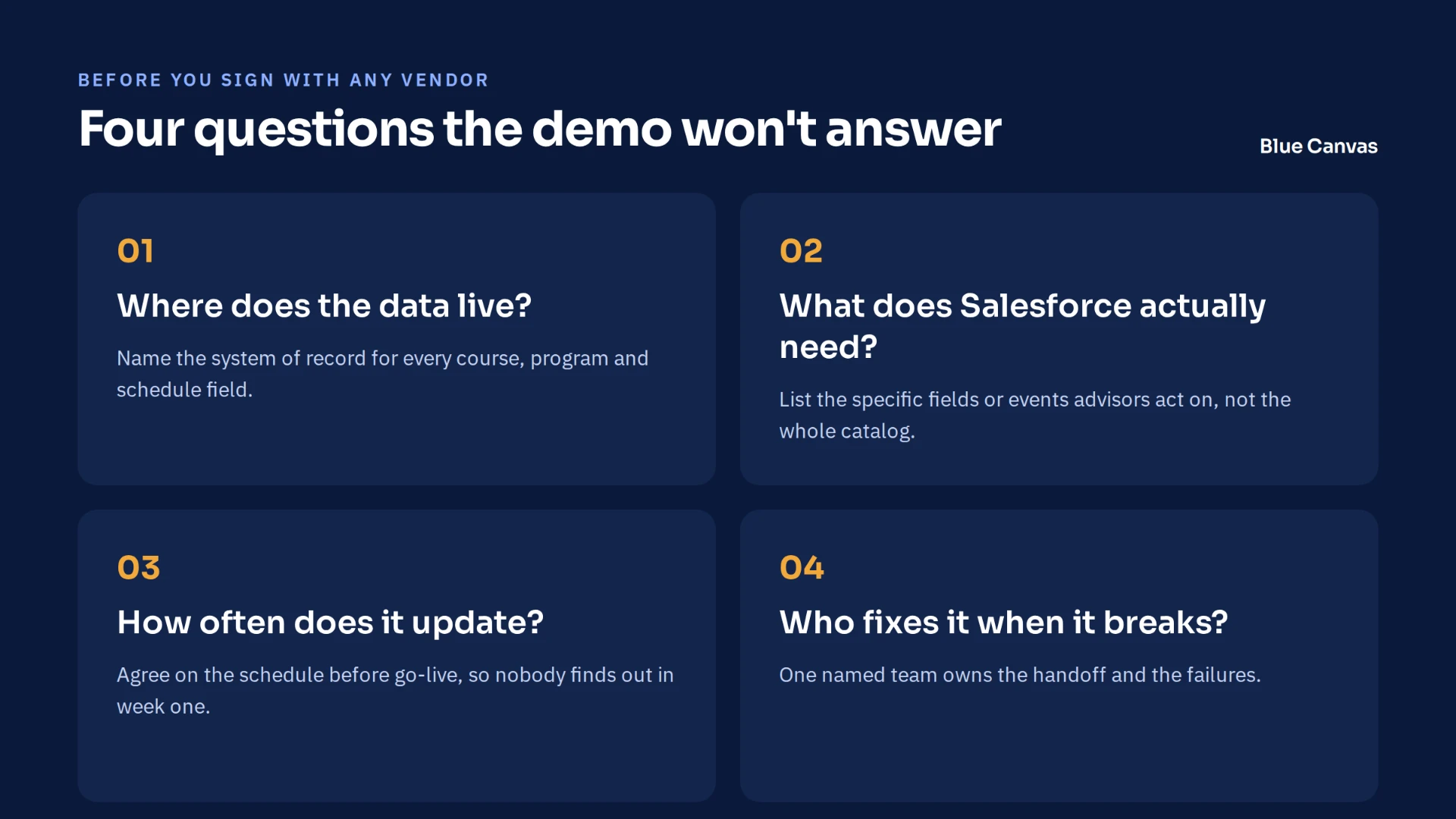 BEFORE YOU SIGN WITH ANY VENDOR

Four questions the demo won't answer

Blue Canvas

01

Where does the data live?

Name the system of record for every course, program and schedule field.

02

What does Salesforce actually need?

List the specific fields or events advisors act on, not the whole catalog.

03

How often does it update?

Agree on the schedule before go-live, so nobody finds out in week one.

04

Who fixes it when it breaks?

One named team owns the handoff and the failures.